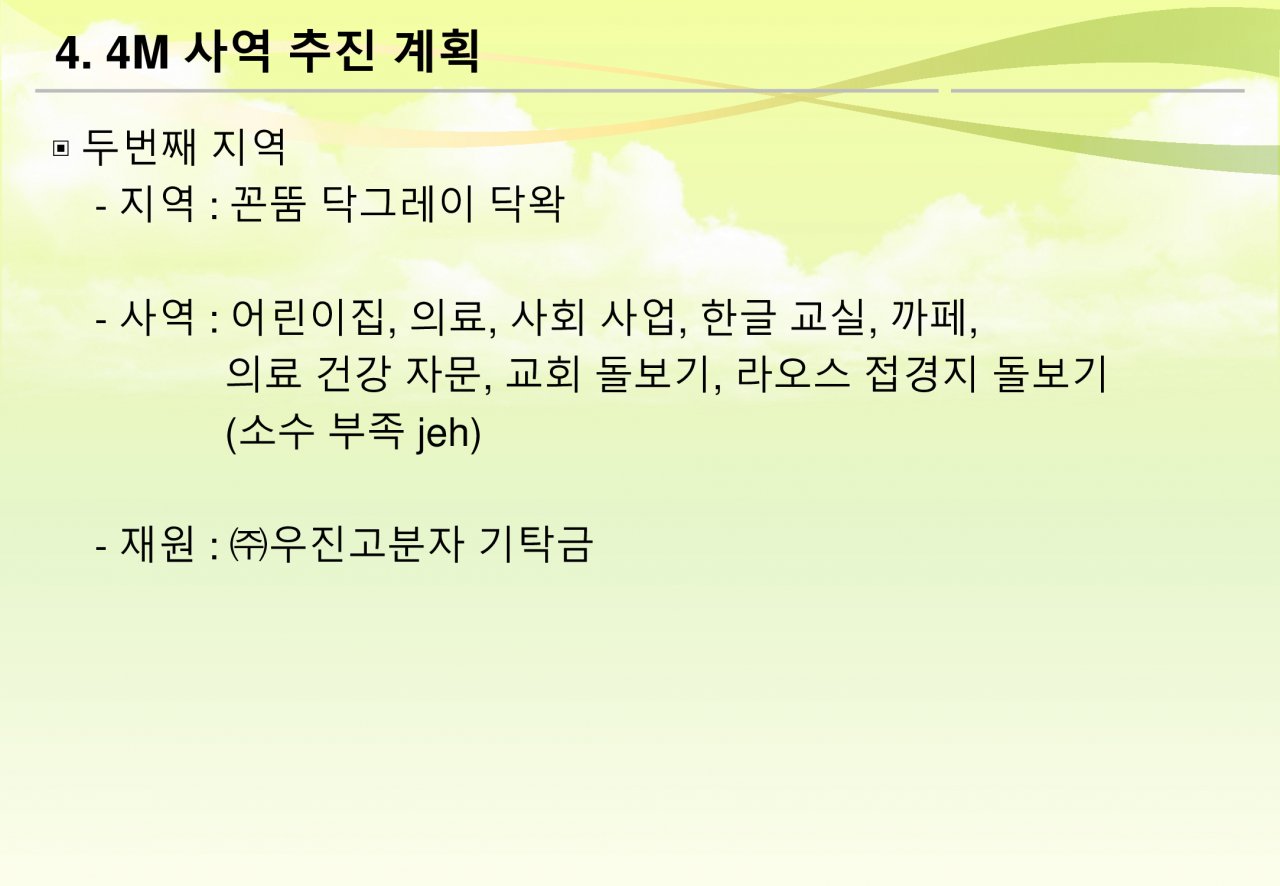 4. 4M 사역 추진 계획

▣ 두번째 지역

- 지역 : 꼰뚬 닥그레이 닥왁

- 사역 : 어린이집, 의료, 사회 사업, 한글 교실, 까페, 의료 건강 자문, 교회 돌보기, 라오스 접경지 돌보기 (소수 부족 jeh)

- 재원 : ㈜우진고분자 기탁금